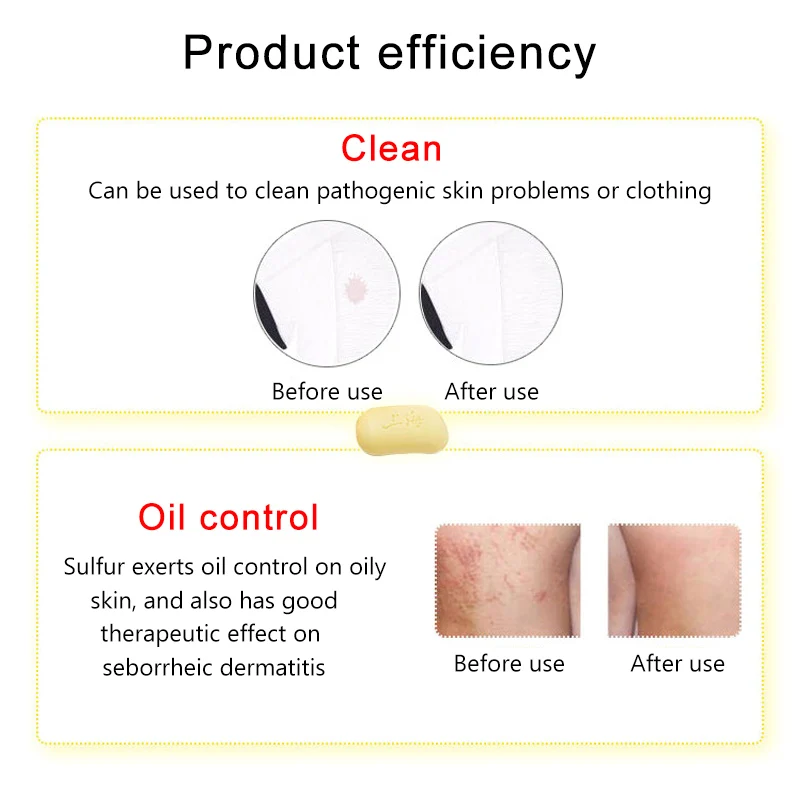 Product efficiency

Clean

Can be used to clean pathogenic skin problems or clothing

Before use

After use

上海

Oil control

Sulfur exerts oil control on oily skin, and also has good therapeutic effect on seborrheic dermatitis

Before use

After use